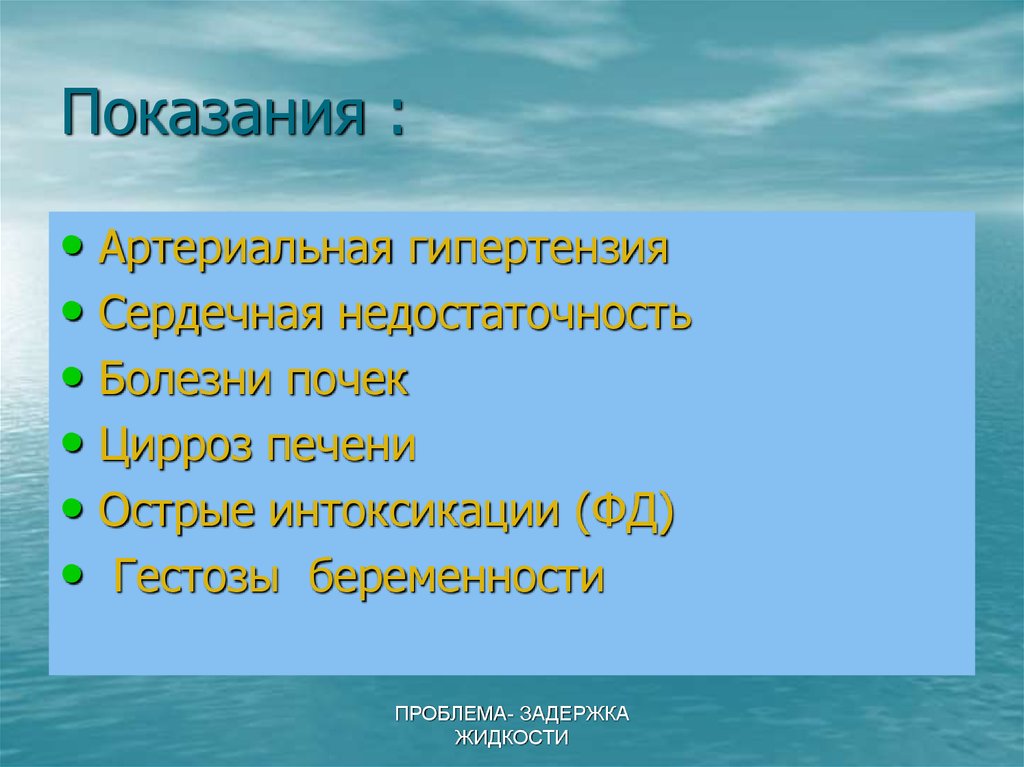 Показания :

• Артериальная гипертензия
• Сердечная недостаточность
• Болезни почек
• Цирроз печени
• Острые интоксикации (ФД)
• Гестозы беременности

ПРОБЛЕМА- ЗАДЕРЖКА ЖИДКОСТИ